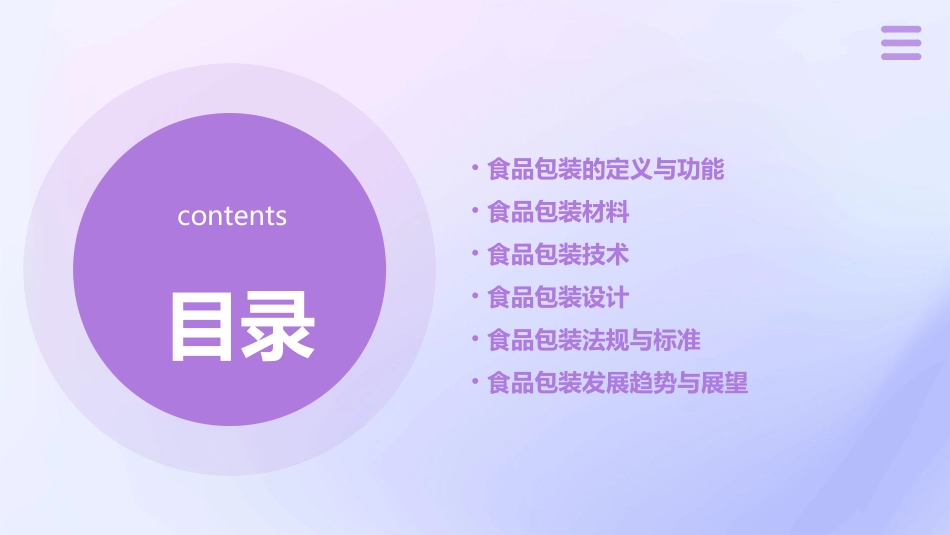 contents

目录

• 食品包装的定义与功能
• 食品包装材料
• 食品包装技术
• 食品包装设计
• 食品包装法规与标准
• 食品包装发展趋势与展望